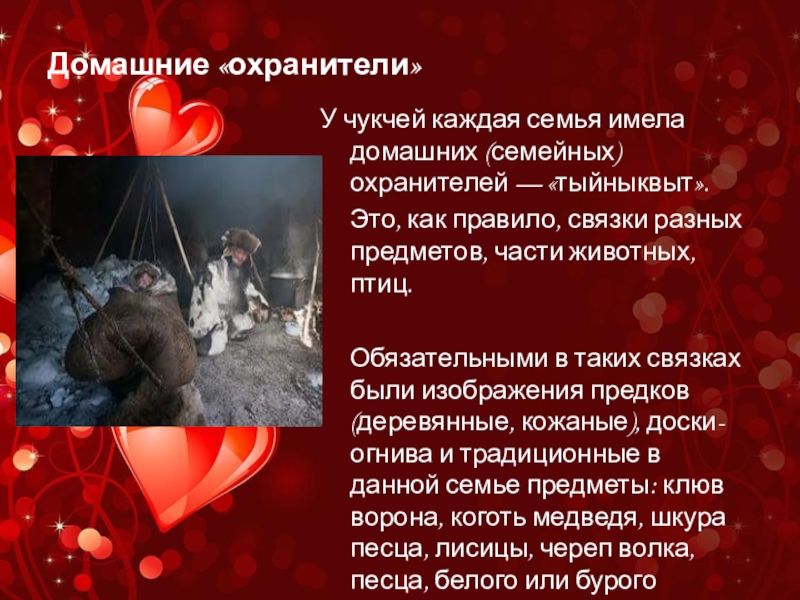 Домашние «охранители»

У чукчей каждая семья имела домашних (семейных) охранителей — «тыйныквыт».

Это, как правило, связки разных предметов, части животных, птиц.

Обязательными в таких связках были изображения предков (деревянные, кожаные), доски-огнива и традиционные в данной семье предметы: клюв ворона, коготь медведя, шкура песца, лисицы, череп волка, песца, белого или бурого